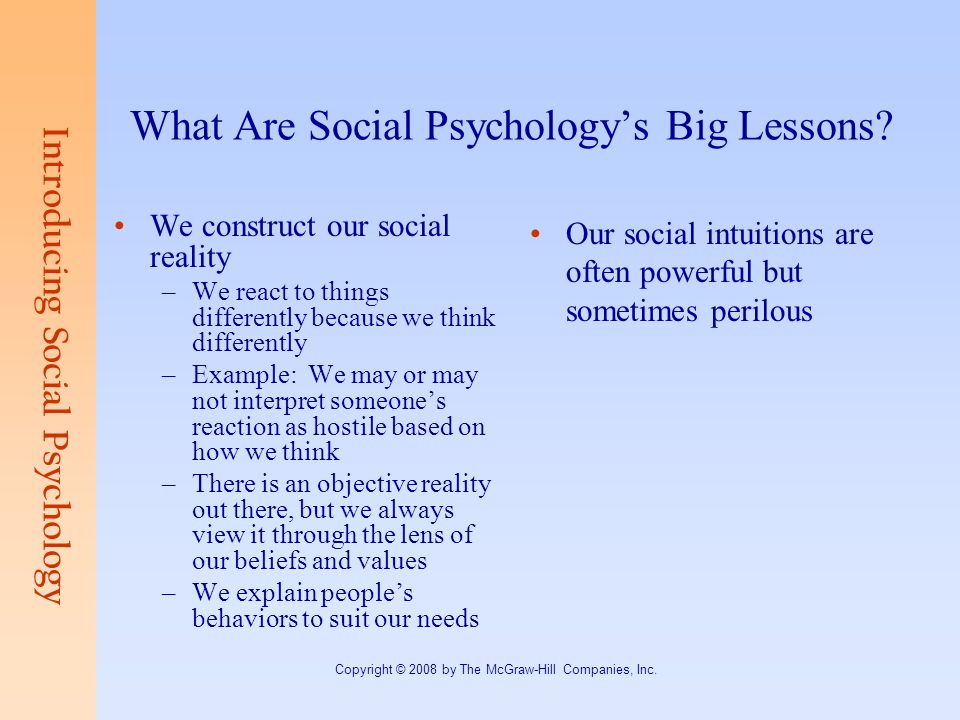 Introducing Social Psychology

What Are Social Psychology's Big Lessons?

• We construct our social reality
– We react to things differently because we think differently
– Example: We may or may not interpret someone's reaction as hostile based on how we think
– There is an objective reality out there, but we always view it through the lens of our beliefs and values
– We explain people's behaviors to suit our needs

• Our social intuitions are often powerful but sometimes perilous

Copyright © 2008 by The McGraw-Hill Companies, Inc.